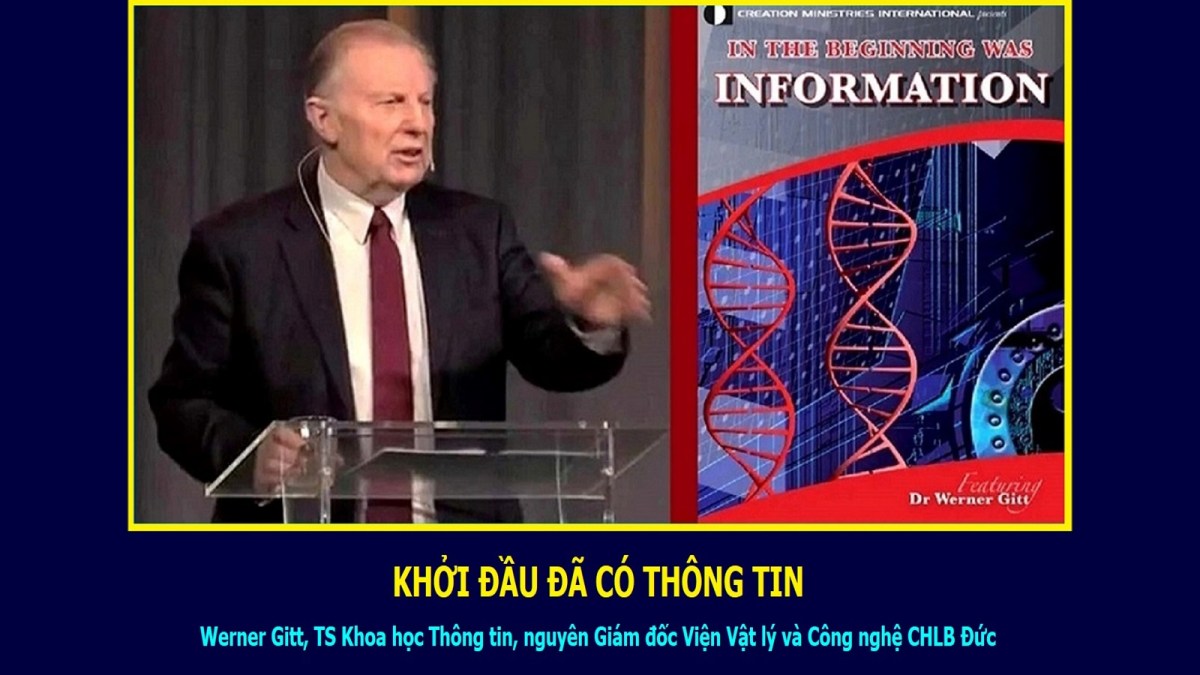 CREATION MINISTRIES INTERNATIONAL presents

IN THE BEGINNING WAS
INFORMATION

Featuring
Dr Werner Gitt

KHỞI ĐẦU ĐÃ CÓ THÔNG TIN

Werner Gitt, TS Khoa học Thông tin, nguyên Giám đốc Viện Vật lý và Công nghệ CHLB Đức